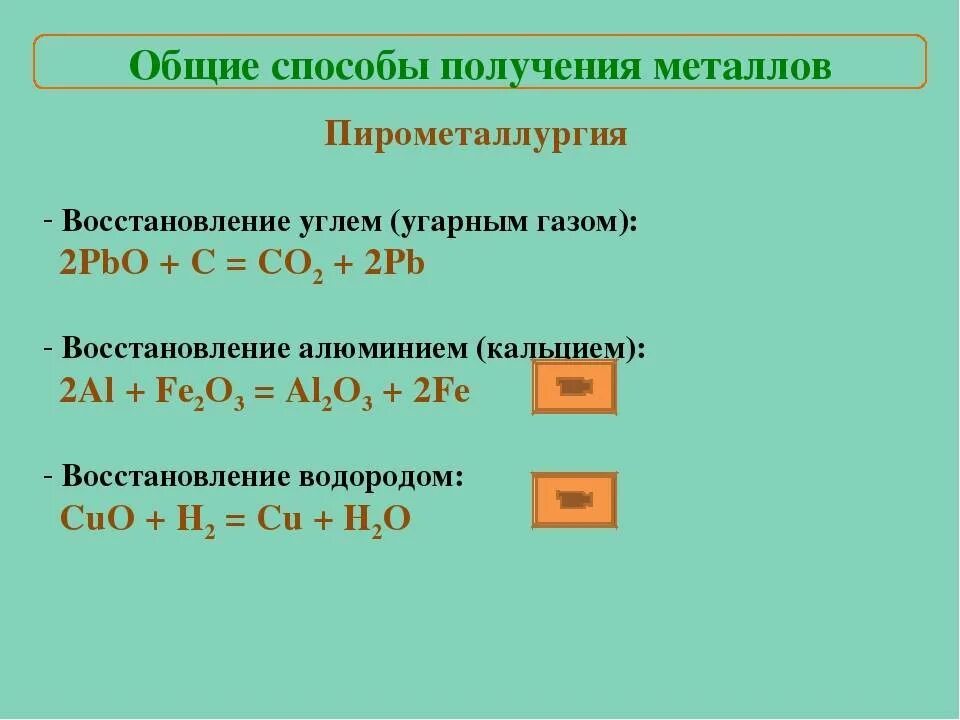 Общие способы получения металлов

Пирометаллургия

- Восстановление углем (угарным газом):
$2PbO + C = CO_2 + 2Pb$

- Восстановление алюминием (кальцием):
$2Al + Fe_2O_3 = Al_2O_3 + 2Fe$

- Восстановление водородом:
$CuO + H_2 = Cu + H_2O$